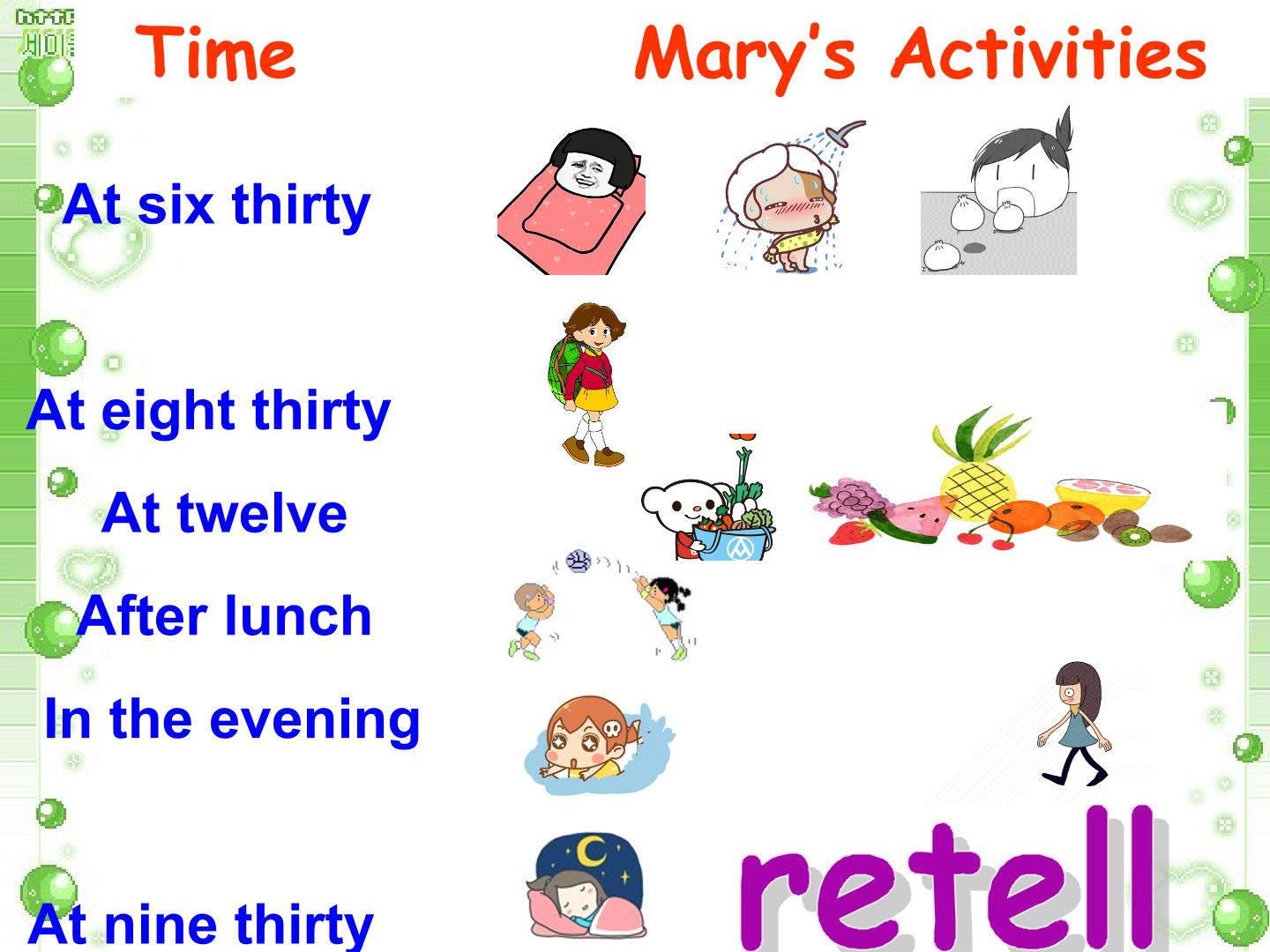 Time

Mary's Activities

At six thirty

At eight thirty

At twelve

After lunch

In the evening

At nine thirty

retell